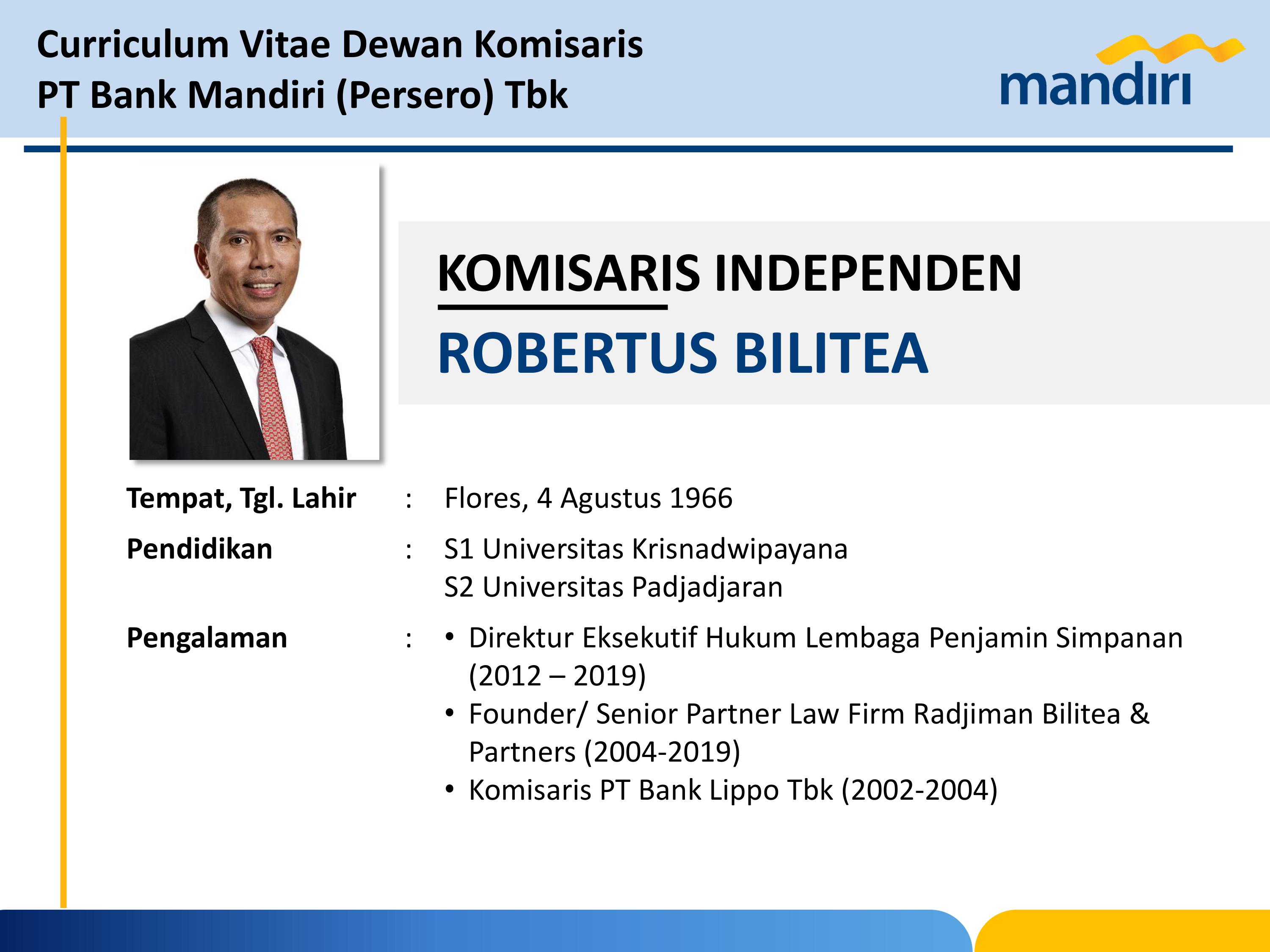 Curriculum Vitae Dewan Komisaris
PT Bank Mandiri (Persero) Tbk

mandiri

KOMISARIS INDEPENDEN
ROBERTUS BILITEA

Tempat, Tgl. Lahir : Flores, 4 Agustus 1966

Pendidikan : S1 Universitas Krisnadwipayana
S2 Universitas Padjadjaran

Pengalaman :
• Direktur Eksekutif Hukum Lembaga Penjamin Simpanan (2012 – 2019)
• Founder/ Senior Partner Law Firm Radjiman Bilitea & Partners (2004-2019)
• Komisaris PT Bank Lippo Tbk (2002-2004)